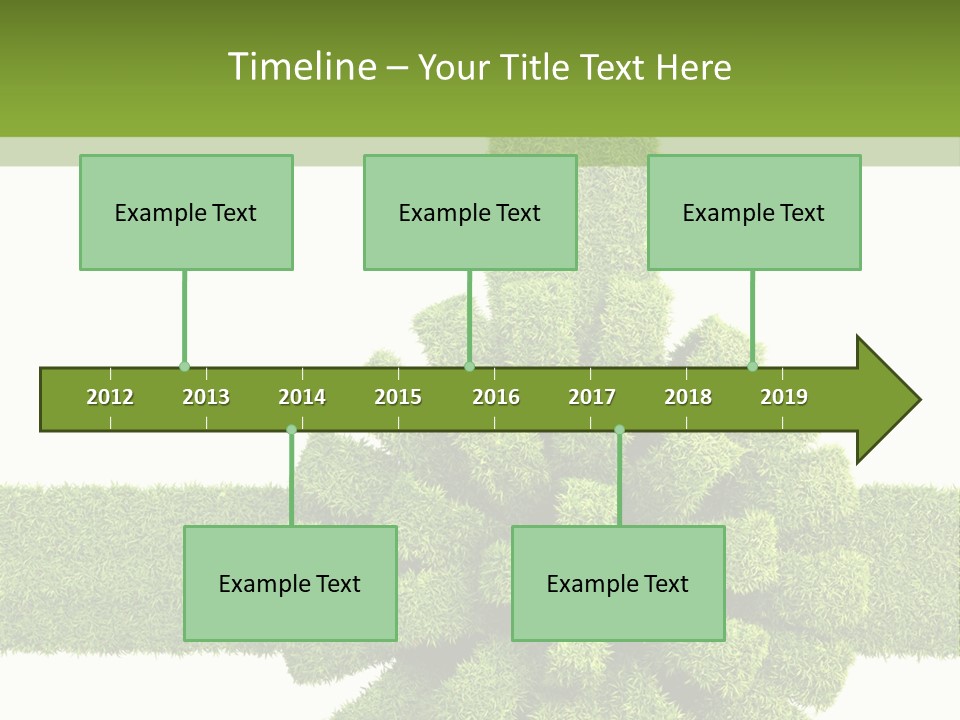 Timeline – Your Title Text Here

Example Text

Example Text

Example Text

2012 2013 2014 2015 2016 2017 2018 2019

Example Text

Example Text